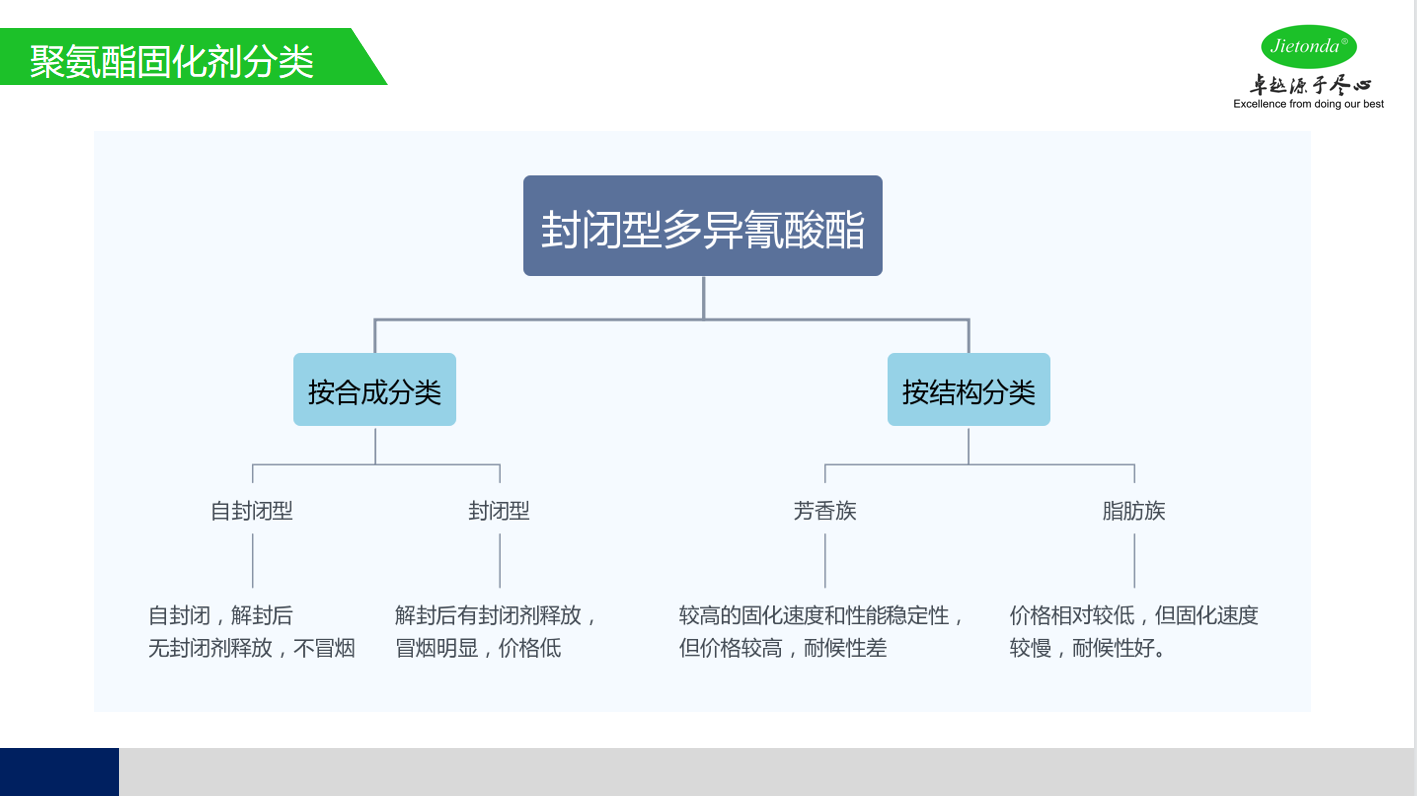 聚氨酯固化剂分类

Jietonda®
卓越源于尽心
Excellence from doing our best

封闭型多异氰酸酯

按合成分类

按结构分类

自封闭型

封闭型

芳香族

脂肪族

自封闭，解封后
无封闭剂释放，不冒烟

解封后有封闭剂释放，
冒烟明显，价格低

较高的固化速度和性能稳定性，
但价格较高，耐候性差

价格相对较低，但固化速度
较慢，耐候性好。